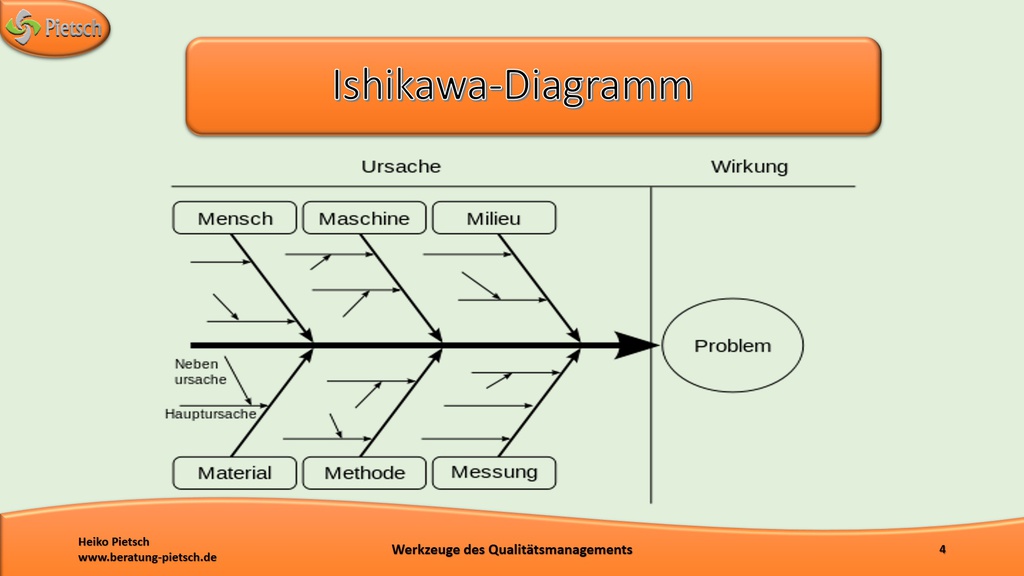 Pietsch

Ishikawa-Diagramm

Ursache

Wirkung

Mensch

Maschine

Milieu

Problem

Neben ursache

Hauptursache

Material

Methode

Messung

Heiko Pietsch
www.beratung-pietsch.de

Werkzeuge des Qualitätsmanagements

4